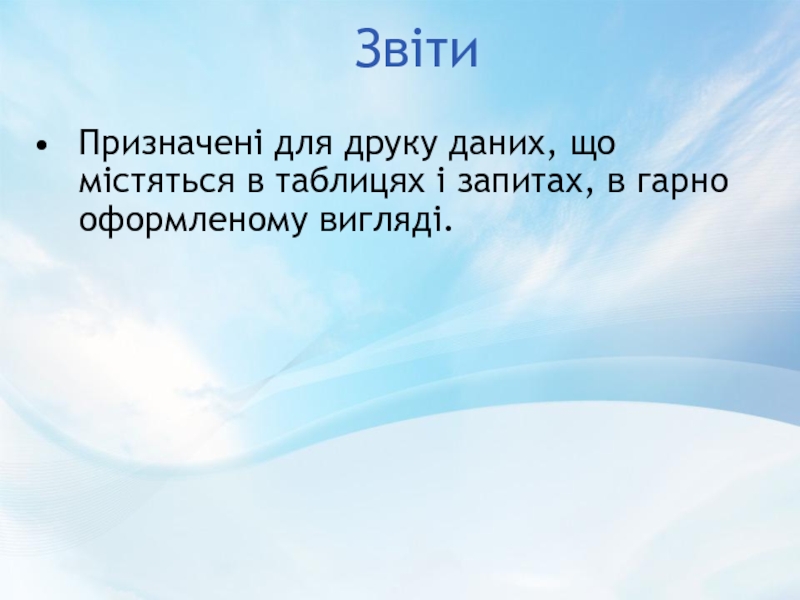 Звіти

• Призначені для друку даних, що містяться в таблицях і запитах, в гарно оформленому вигляді.